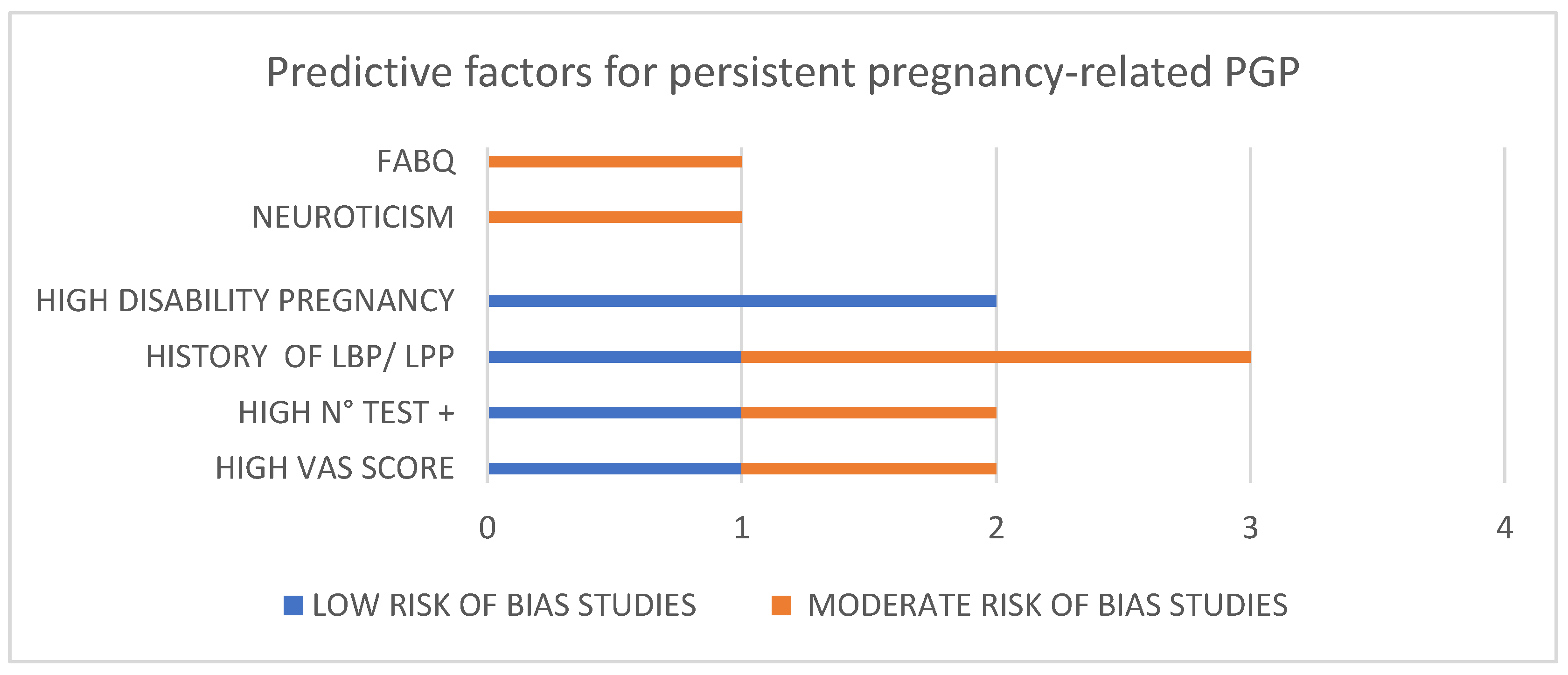 Predictive factors for persistent pregnancy-related PGP

FABQ

NEUROTICISM

HIGH DISABILITY PREGNANCY

HISTORY OF LBP/ LPP

HIGH N° TEST +

HIGH VAS SCORE

0
1
2
3
4

LOW RISK OF BIAS STUDIES
MODERATE RISK OF BIAS STUDIES